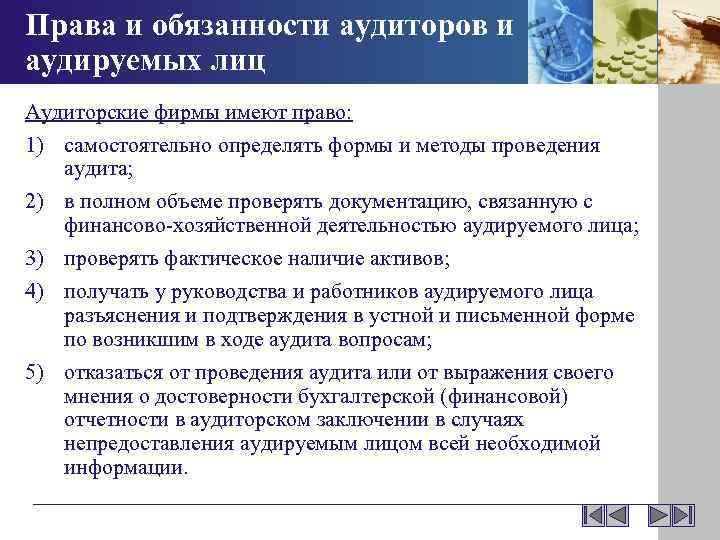 Права и обязанности аудиторов и аудируемых лиц

Аудиторские фирмы имеют право:

1) самостоятельно определять формы и методы проведения аудита;

2) в полном объеме проверять документацию, связанную с финансово-хозяйственной деятельностью аудируемого лица;

3) проверять фактическое наличие активов;

4) получать у руководства и работников аудируемого лица разъяснения и подтверждения в устной и письменной форме по возникшим в ходе аудита вопросам;

5) отказаться от проведения аудита или от выражения своего мнения о достоверности бухгалтерской (финансовой) отчетности в аудиторском заключении в случаях непредоставления аудируемым лицом всей необходимой информации.